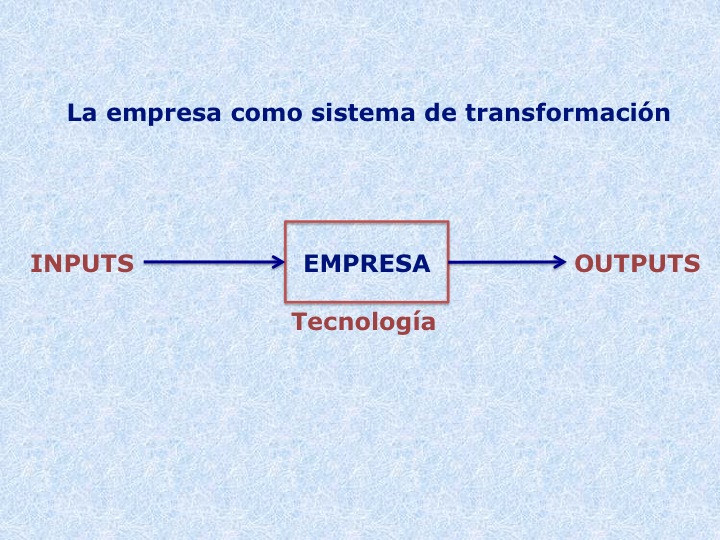 La empresa como sistema de transformación

INPUTS

EMPRESA

OUTPUTS

Tecnología